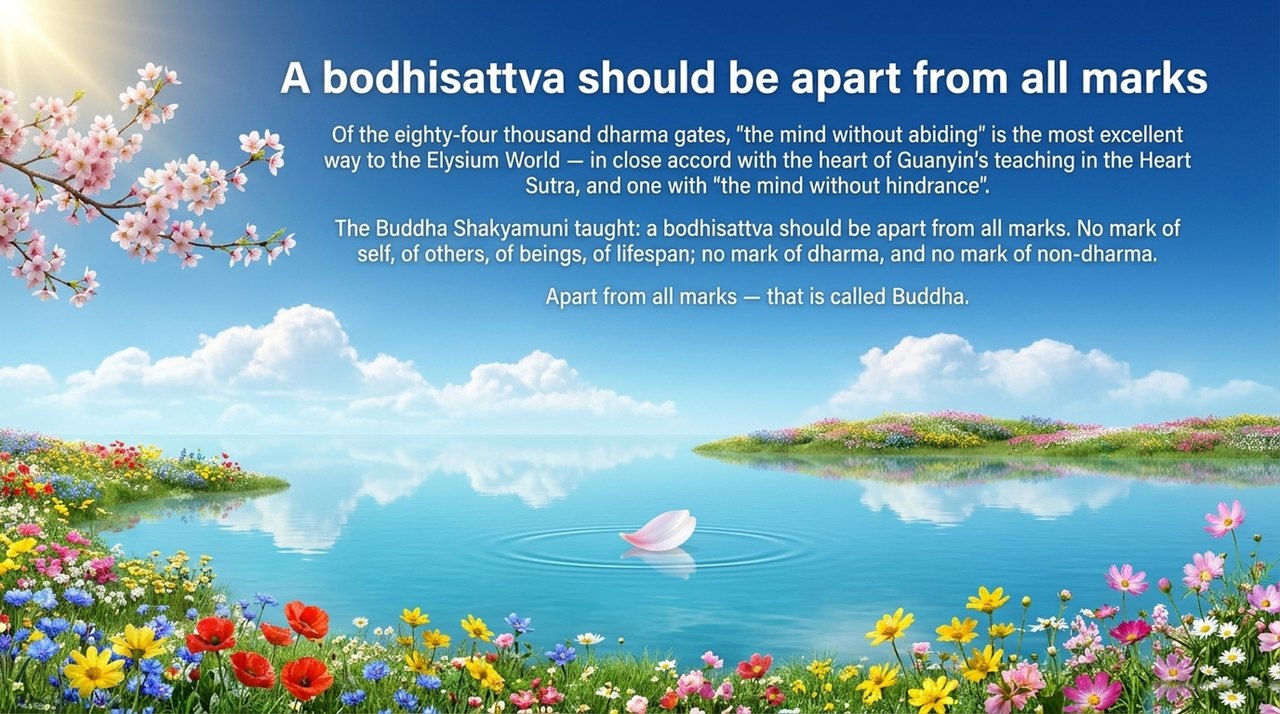 A bodhisattva should be apart from all marks

Of the eighty-four thousand dharma gates, "the mind without abiding" is the most excellent way to the Elysium World — in close accord with the heart of Guanyin's teaching in the Heart Sutra, and one with "the mind without hindrance".

The Buddha Shakyamuni taught: a bodhisattva should be apart from all marks. No mark of self, of others, of beings, of lifespan; no mark of dharma, and no mark of non-dharma.

Apart from all marks — that is called Buddha.